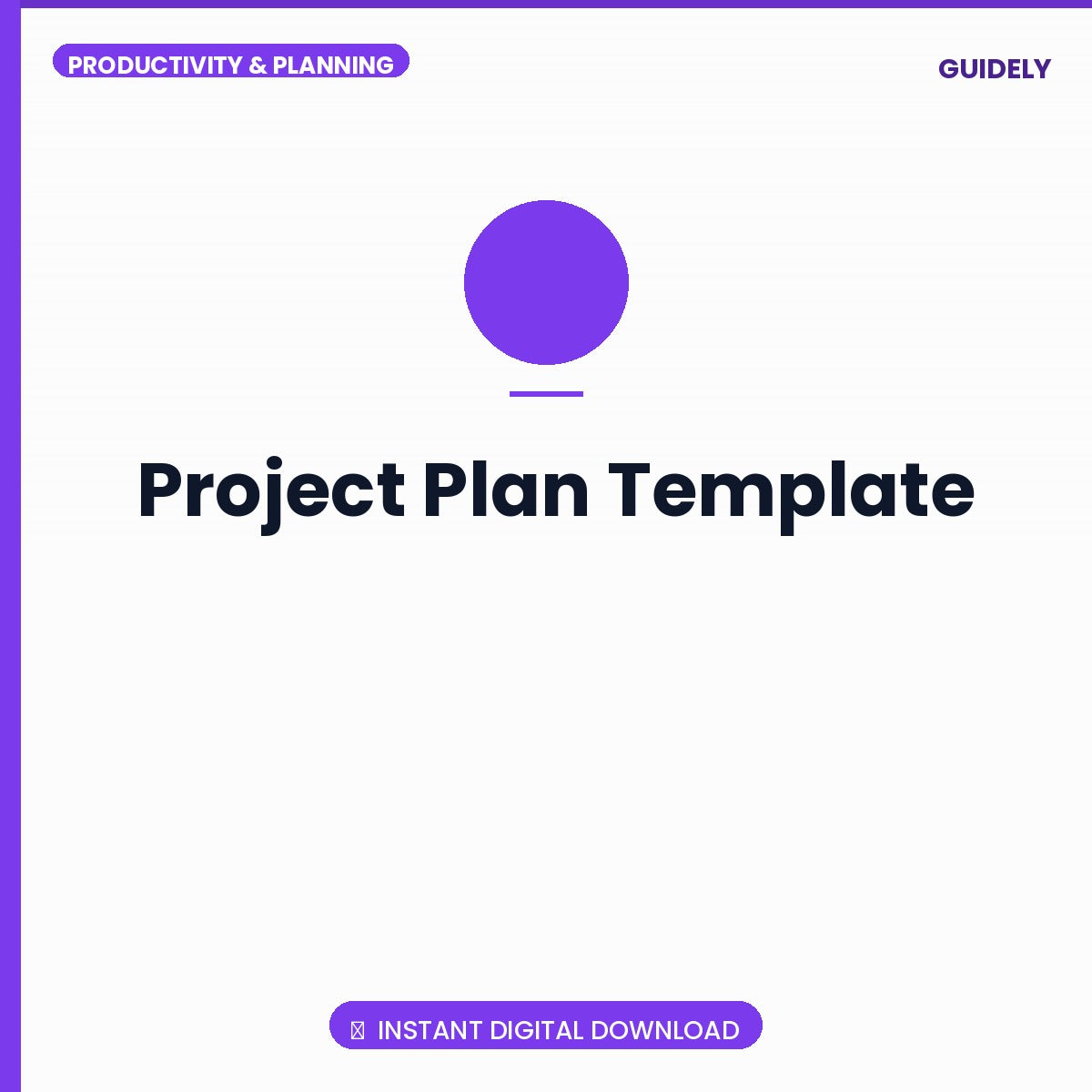 PRODUCTIVITY & PLANNING

GUIDELY

Project Plan Template

INSTANT DIGITAL DOWNLOAD